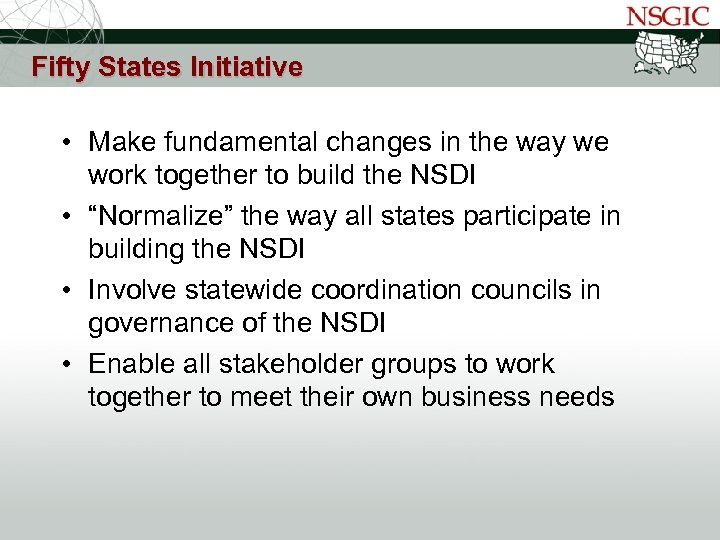 NSGIC

Fifty States Initiative

• Make fundamental changes in the way we work together to build the NSDI
• “Normalize” the way all states participate in building the NSDI
• Involve statewide coordination councils in governance of the NSDI
• Enable all stakeholder groups to work together to meet their own business needs